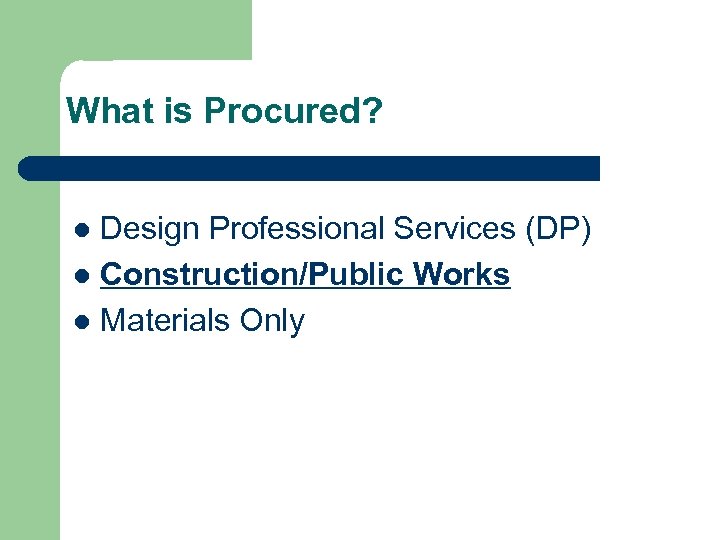 What is Procured?

- Design Professional Services (DP)
- Construction/Public Works
- Materials Only